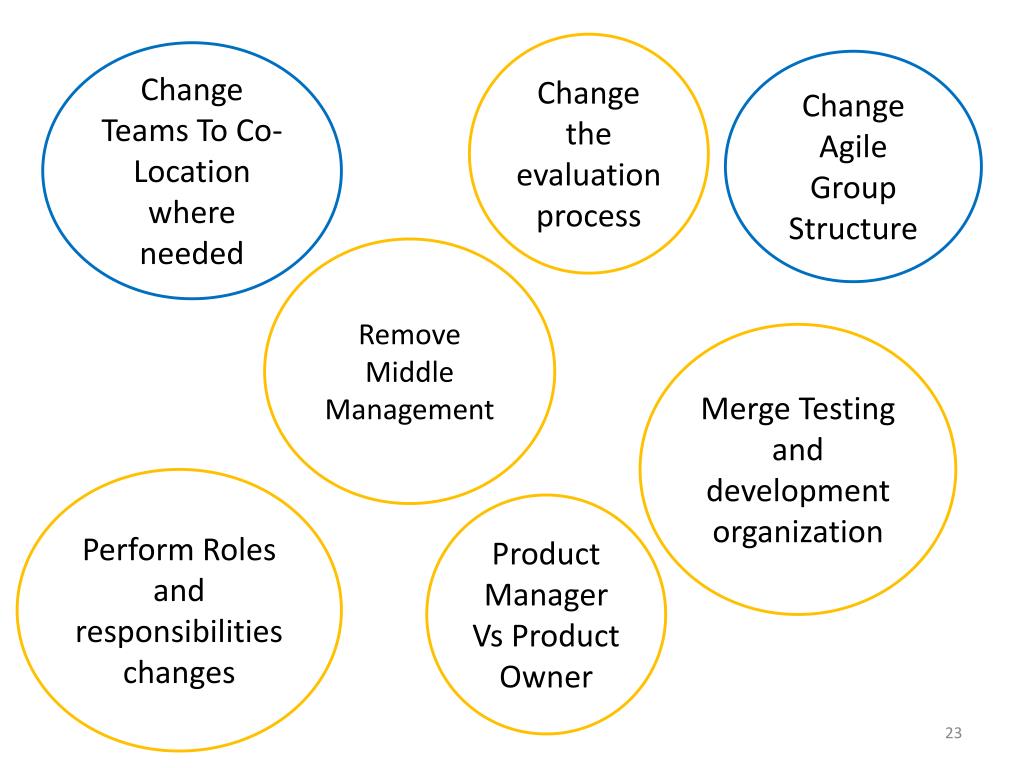 Change Teams To Co-Location where needed

Change the evaluation process

Change Agile Group Structure

Remove Middle Management

Merge Testing and development organization

Perform Roles and responsibilities changes

Product Manager Vs Product Owner

23